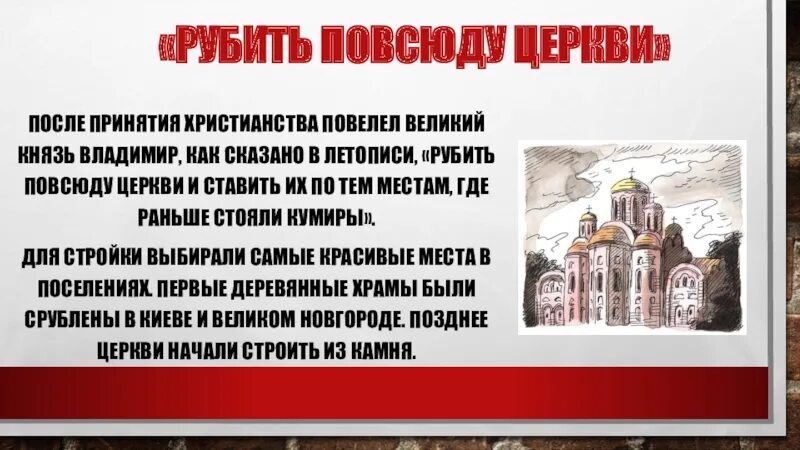 «РУБИТЬ ПОВСЮДУ ЦЕРКВИ»

ПОСЛЕ ПРИНЯТИЯ ХРИСТИАНСТВА ПОВЕЛЕЛ ВЕЛИКИЙ КНЯЗЬ ВЛАДИМИР, КАК СКАЗАНО В ЛЕТОПИСИ, «РУБИТЬ ПОВСЮДУ ЦЕРКВИ И СТАВИТЬ ИХ ПО ТЕМ МЕСТАМ, ГДЕ РАНЬШЕ СТОЯЛИ КУМИРЫ».

ДЛЯ СТРОЙКИ ВЫБИРАЛИ САМЫЕ КРАСИВЫЕ МЕСТА В ПОСЕЛЕНИЯХ. ПЕРВЫЕ ДЕРЕВЯННЫЕ ХРАМЫ БЫЛИ СРУБЛЕНЫ В КИЕВЕ И ВЕЛИКОМ НОВГОРОДЕ. ПОЗДНЕЕ ЦЕРКВИ НАЧАЛИ СТРОИТЬ ИЗ КАМНЯ.